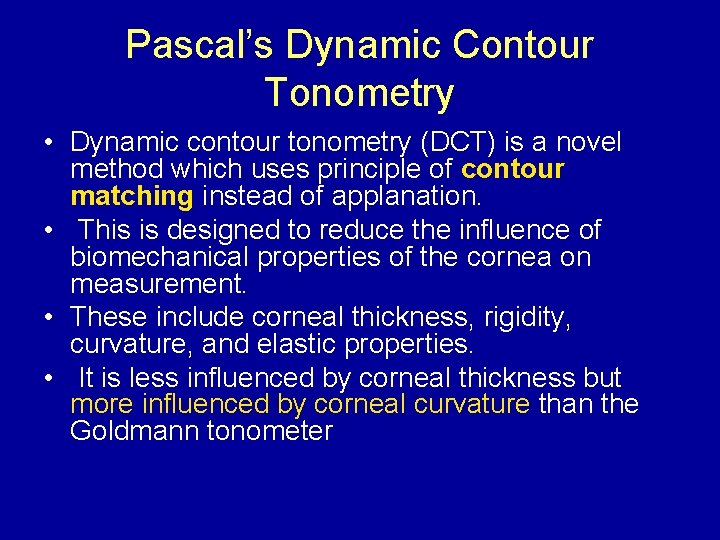 Pascal's Dynamic Contour Tonometry

• Dynamic contour tonometry (DCT) is a novel method which uses principle of contour matching instead of applanation.
• This is designed to reduce the influence of biomechanical properties of the cornea on measurement.
• These include corneal thickness, rigidity, curvature, and elastic properties.
• It is less influenced by corneal thickness but more influenced by corneal curvature than the Goldmann tonometer